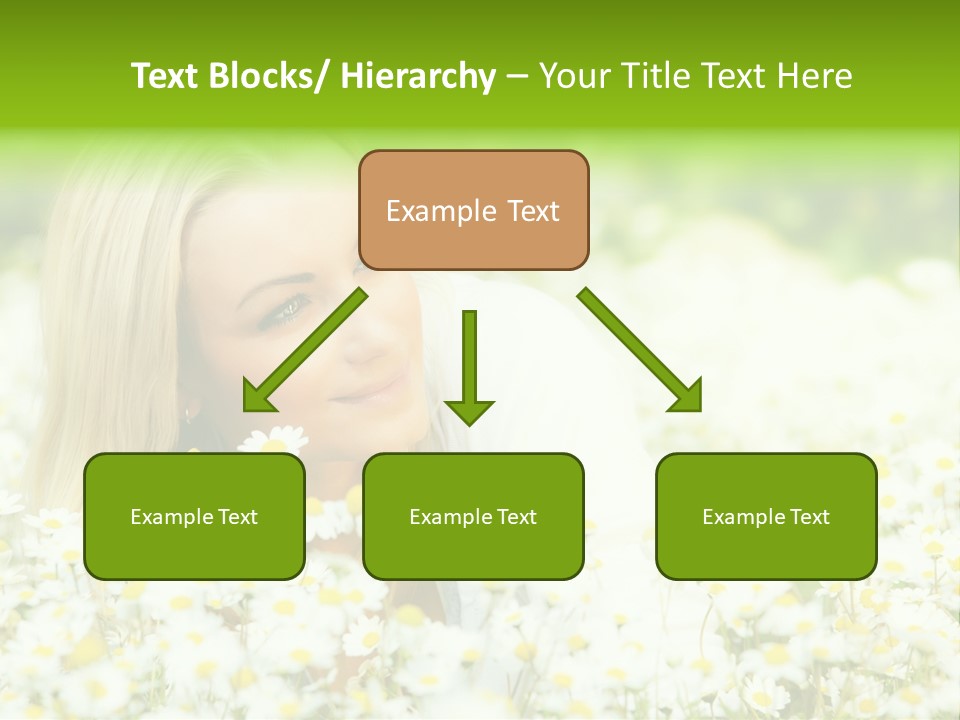 Text Blocks/ Hierarchy – Your Title Text Here

Example Text

Example Text

Example Text

Example Text